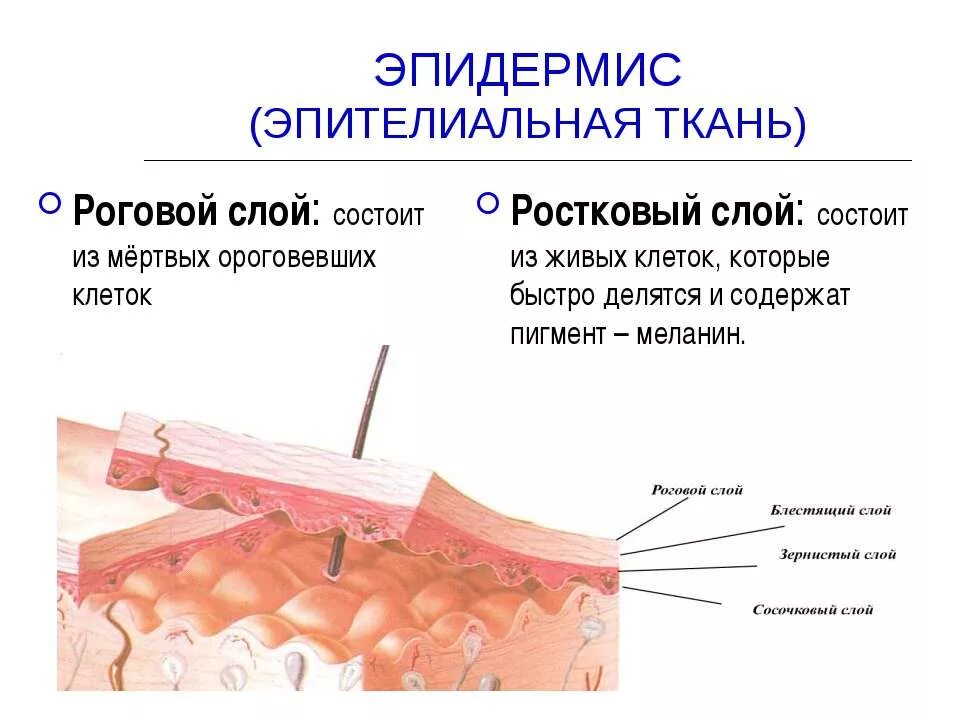 ЭПИДЕРМИС
(ЭПИТЕЛИАЛЬНАЯ ТКАНЬ)

Роговой слой: состоит из мёртвых ороговевших клеток

Ростковый слой: состоит из живых клеток, которые быстро делятся и содержат пигмент – меланин.

Роговой слой
Блестящий слой
Зернистый слой
Сосочковый слой